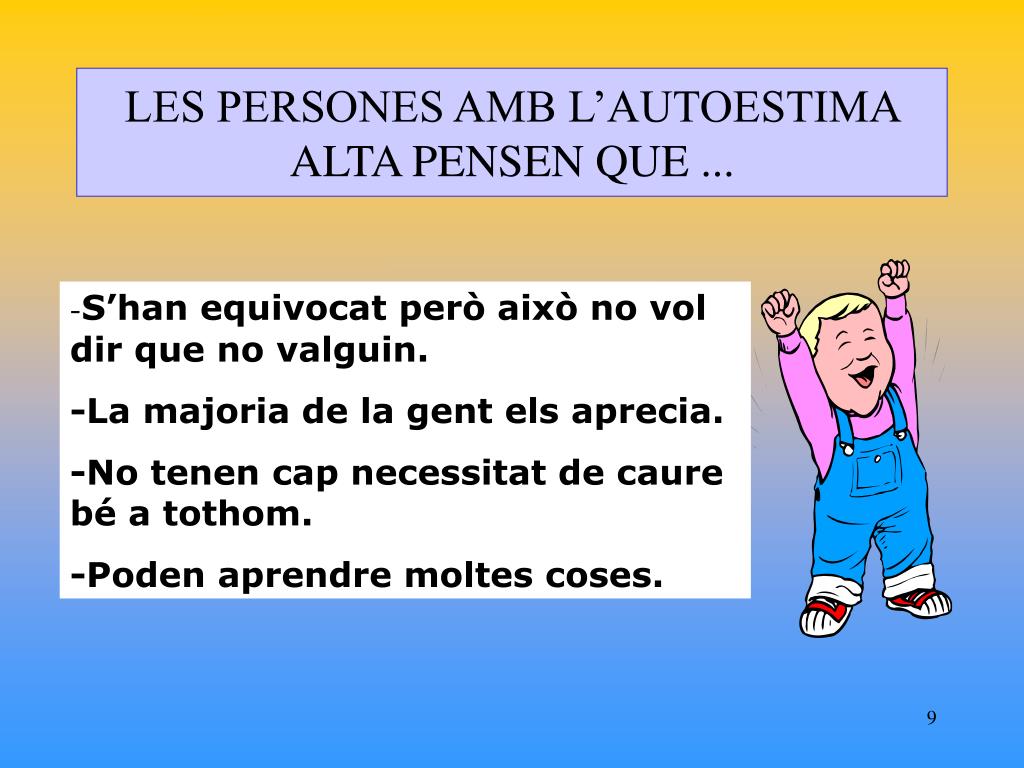 LES PERSONES AMB L’AUTOESTIMA ALTA PENSEN QUE ...

-S’han equivocat però això no vol dir que no valguin.

-La majoria de la gent els aprecia.

-No tenen cap necessitat de caure bé a tothom.

-Poden aprendre moltes coses.

9